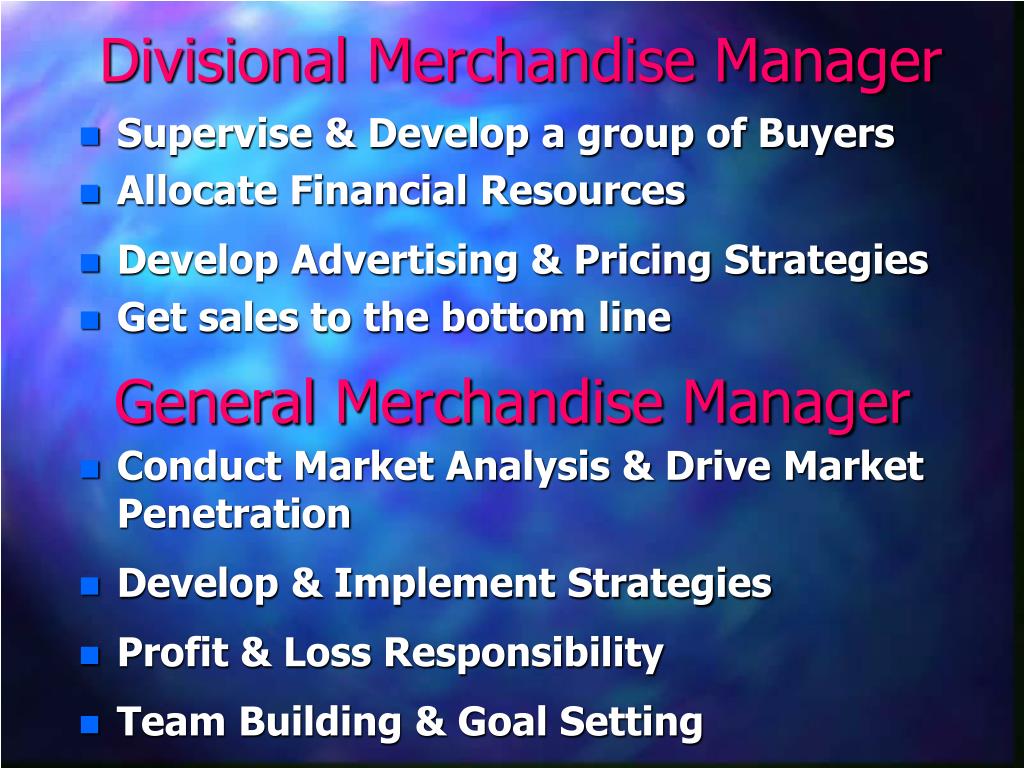 Divisional Merchandise Manager

- Supervise & Develop a group of Buyers
- Allocate Financial Resources
- Develop Advertising & Pricing Strategies
- Get sales to the bottom line

General Merchandise Manager

- Conduct Market Analysis & Drive Market Penetration
- Develop & Implement Strategies
- Profit & Loss Responsibility
- Team Building & Goal Setting